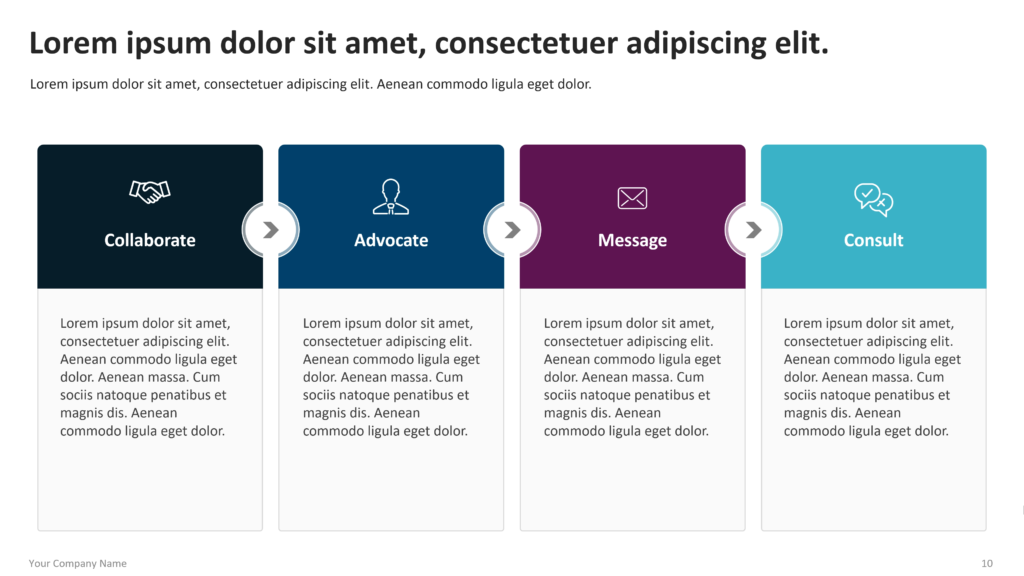 Lorem ipsum dolor sit amet, consectetuer adipiscing elit.

Lorem ipsum dolor sit amet, consectetuer adipiscing elit. Aenean commodo ligula eget dolor.

Collaborate

Lorem ipsum dolor sit amet, consectetuer adipiscing elit. Aenean commodo ligula eget dolor. Aenean massa. Cum sociis natoque penatibus et magnis dis. Aenean commodo ligula eget dolor.

Advocate

Lorem ipsum dolor sit amet, consectetuer adipiscing elit. Aenean commodo ligula eget dolor. Aenean massa. Cum sociis natoque penatibus et magnis dis. Aenean commodo ligula eget dolor.

Message

Lorem ipsum dolor sit amet, consectetuer adipiscing elit. Aenean commodo ligula eget dolor. Aenean massa. Cum sociis natoque penatibus et magnis dis. Aenean commodo ligula eget dolor.

Consult

Lorem ipsum dolor sit amet, consectetuer adipiscing elit. Aenean commodo ligula eget dolor. Aenean massa. Cum sociis natoque penatibus et magnis dis. Aenean commodo ligula eget dolor.

Your Company Name

10